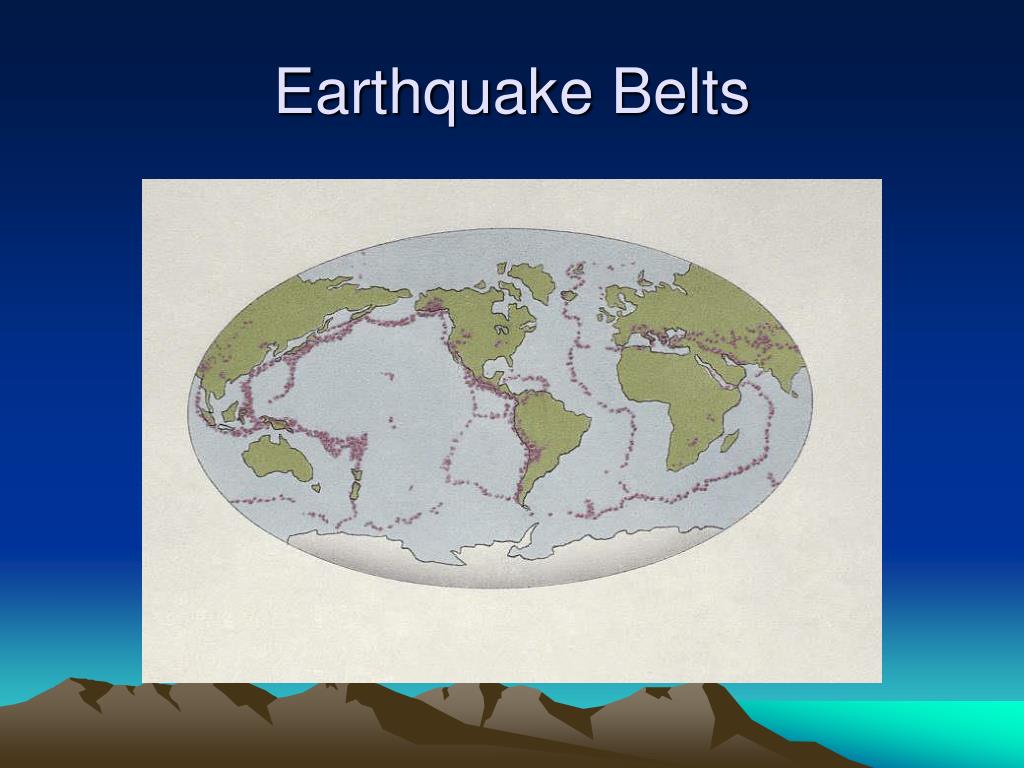 Earthquake Belts